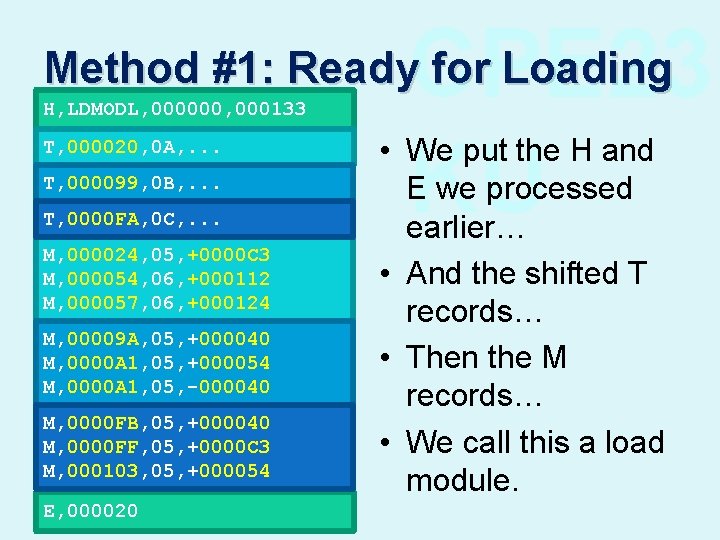 Method #1: Ready for Loading

H,LDMODL,000000,000133

T,000020,0A,...

T,000099,0B,...

T,0000FA,0C,...

M,000024,05,+0000C3
M,000054,06,+000112
M,000057,06,+000124

M,00009A,05,+000040
M,0000A1,05,+000054
M,0000A1,05,-000040

M,0000FB,05,+000040
M,0000FF,05,+0000C3
M,000103,05,+000054

E,000020

• We put the H and E we processed earlier…

• And the shifted T records…

• Then the M records…

• We call this a load module.